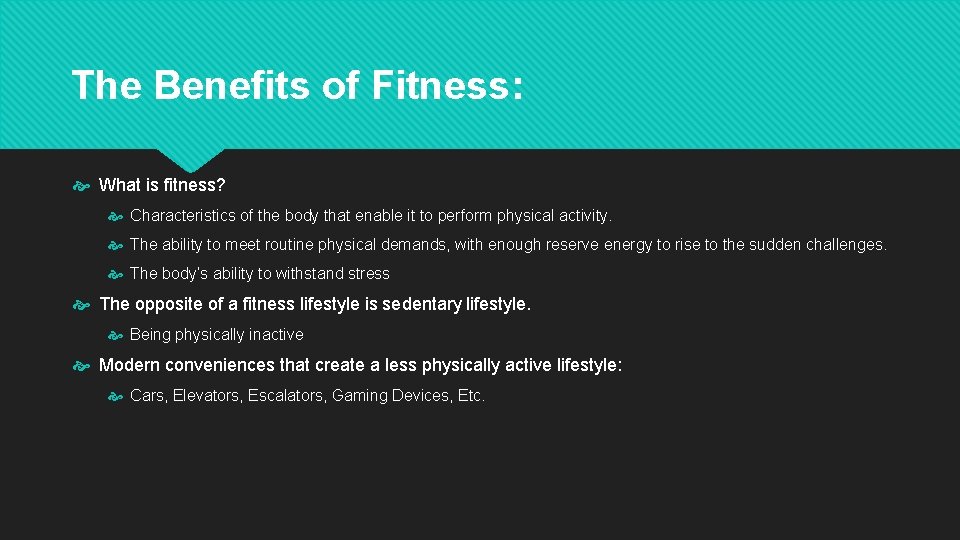 The Benefits of Fitness:

What is fitness?

Characteristics of the body that enable it to perform physical activity.

The ability to meet routine physical demands, with enough reserve energy to rise to the sudden challenges.

The body's ability to withstand stress

The opposite of a fitness lifestyle is sedentary lifestyle.

Being physically inactive

Modern conveniences that create a less physically active lifestyle:

Cars, Elevators, Escalators, Gaming Devices, Etc.